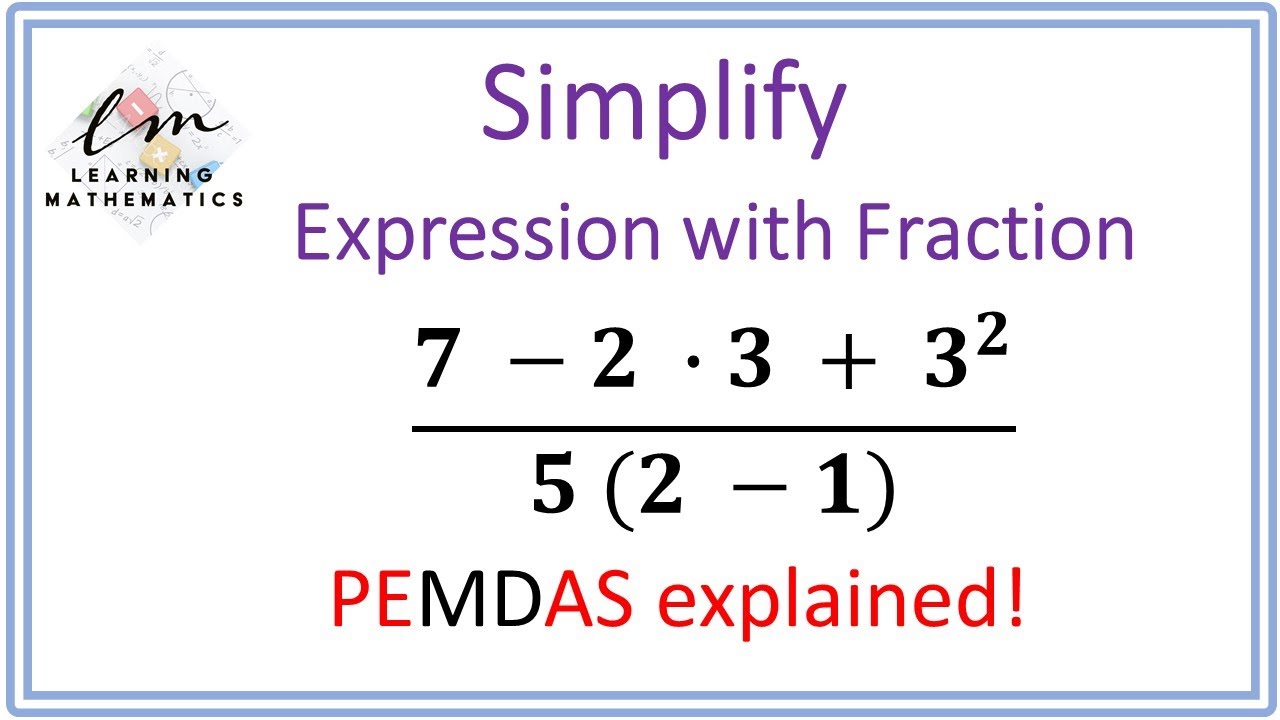 lm
LEARNING
MATHEMATICS

Simplify

Expression with Fraction

$\frac{7 - 2 \cdot 3 + 3^2}{5(2 - 1)}$

PEMDAS explained!